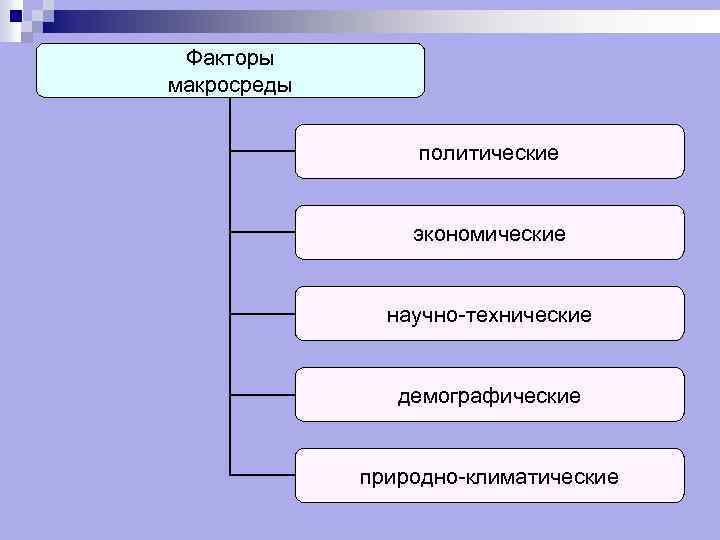 Факторы макросреды

политические

экономические

научно-технические

демографические

природно-климатические